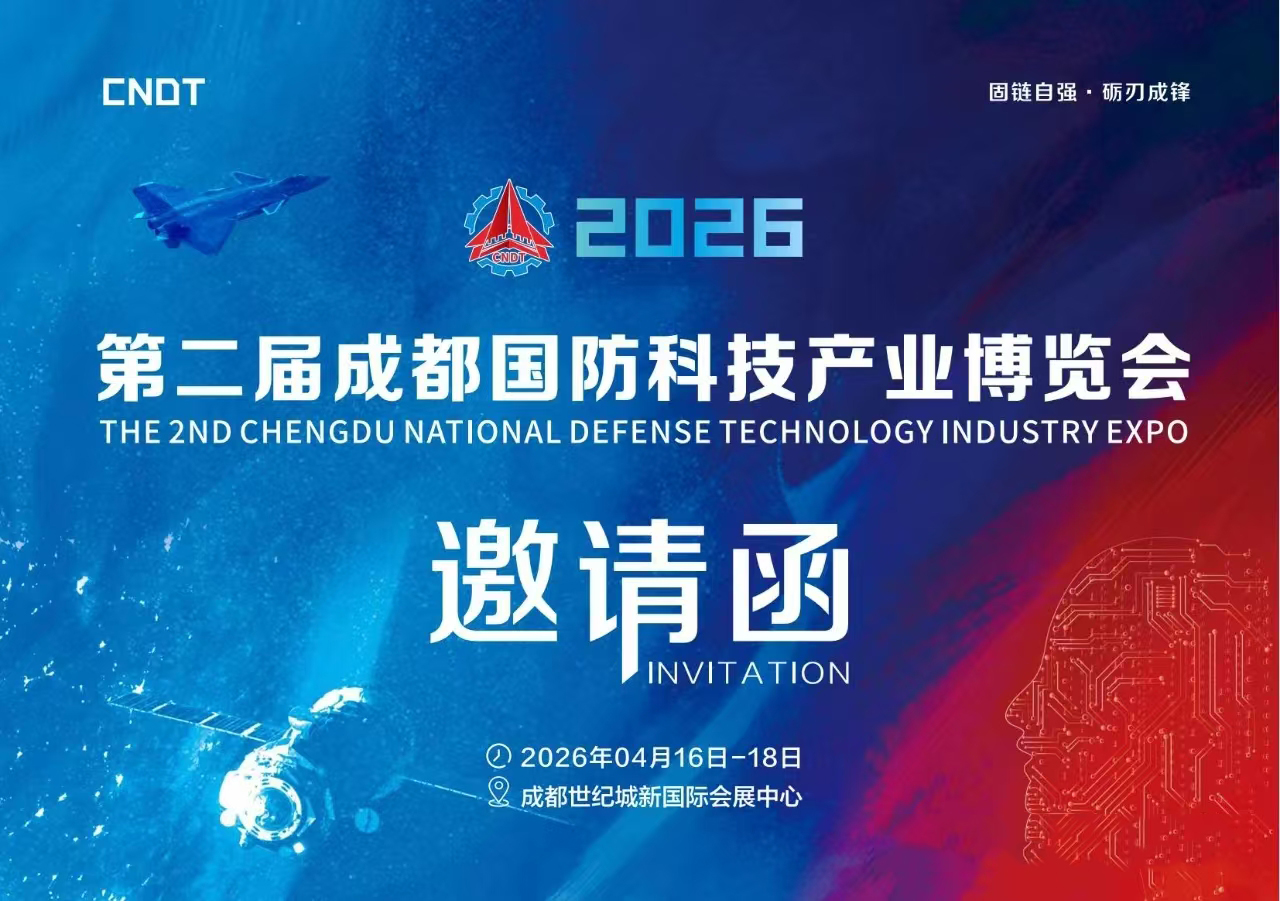 CNDT

固链自强 · 砺刃成锋

CNDT

2026

第二届成都国防科技产业博览会

THE 2ND CHENGDU NATIONAL DEFENSE TECHNOLOGY INDUSTRY EXPO

邀请函

INVITATION

2026年04月16日-18日

成都世纪城新国际会展中心